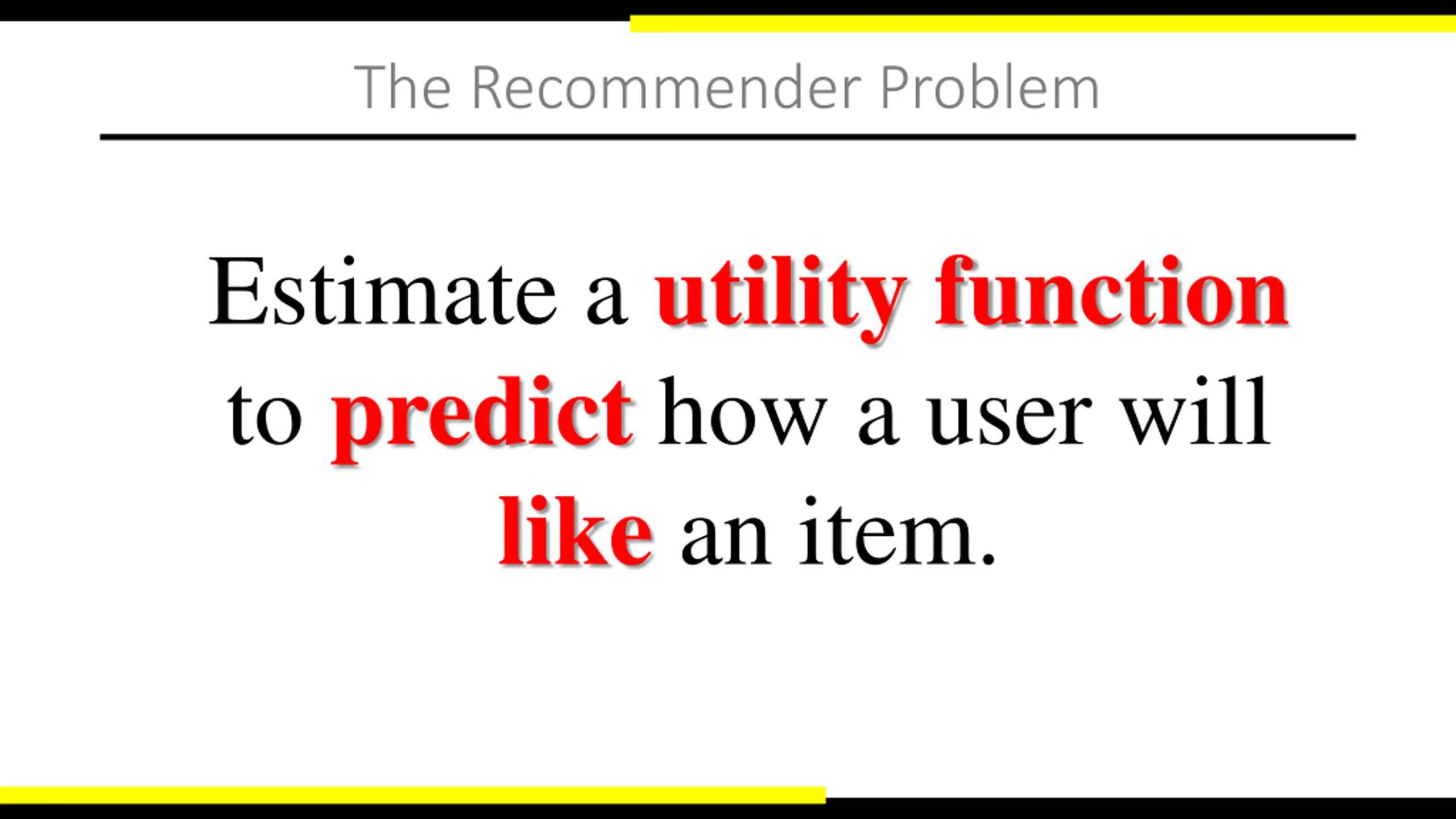 The Recommender Problem

Estimate a utility function to predict how a user will like an item.